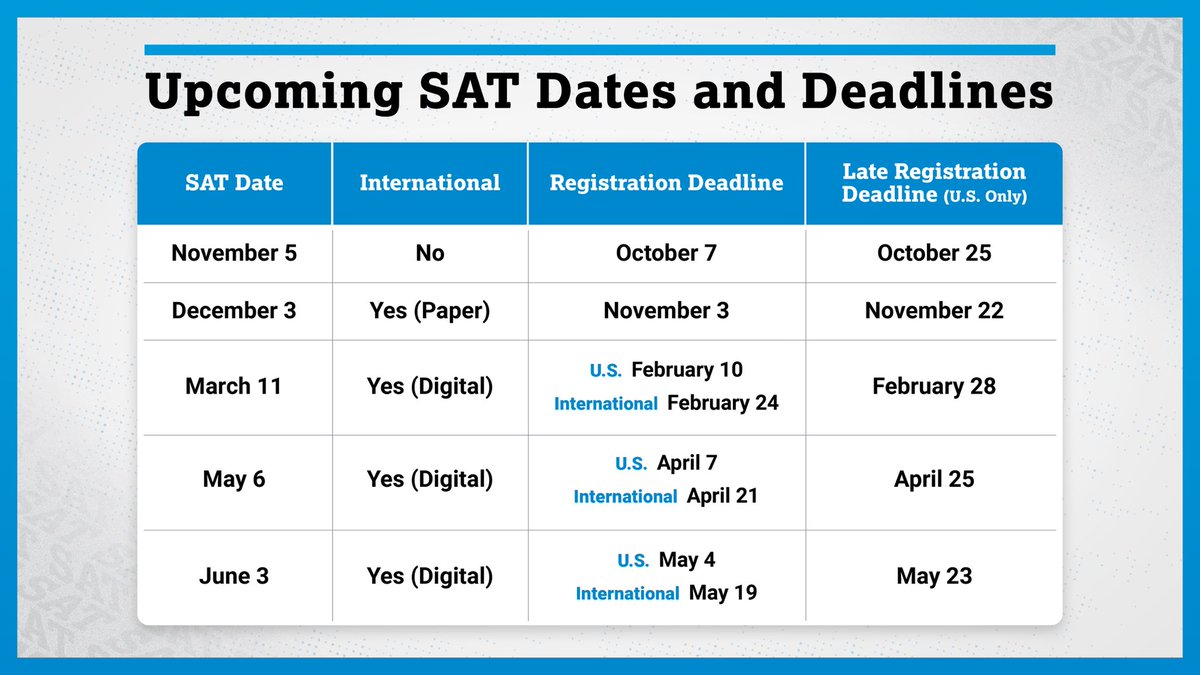 Upcoming SAT Dates and Deadlines

| SAT Date | International | Registration Deadline | Late Registration Deadline (U.S. Only) |
|---|---|---|---|
| November 5 | No | October 7 | October 25 |
| December 3 | Yes (Paper) | November 3 | November 22 |
| March 11 | Yes (Digital) | U.S. February 10 International February 24 | February 28 |
| May 6 | Yes (Digital) | U.S. April 7 International April 21 | April 25 |
| June 3 | Yes (Digital) | U.S. May 4 International May 19 | May 23 |